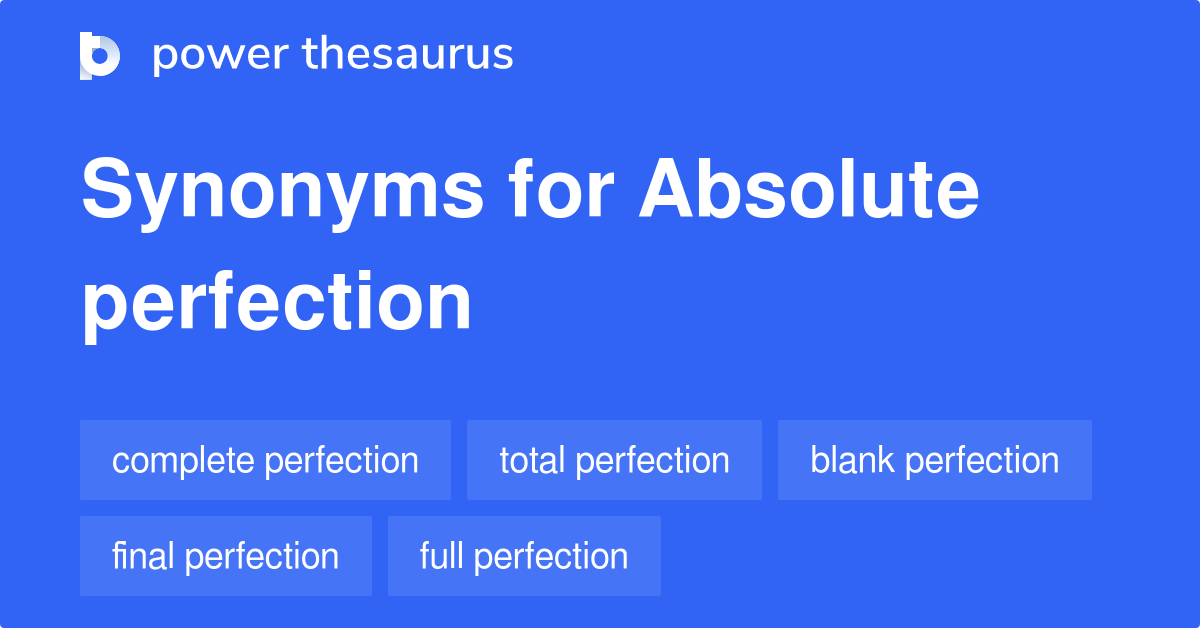 power thesaurus

Synonyms for Absolute perfection

complete perfection
total perfection
blank perfection
final perfection
full perfection